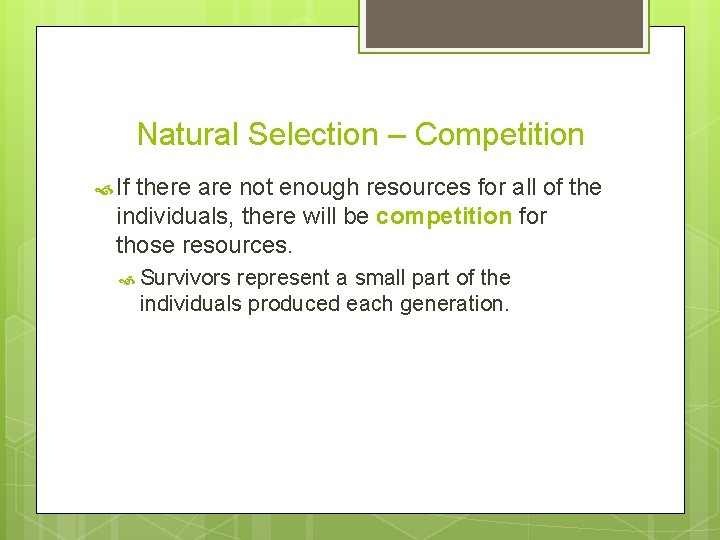 Natural Selection – Competition

If there are not enough resources for all of the individuals, there will be competition for those resources.

Survivors represent a small part of the individuals produced each generation.